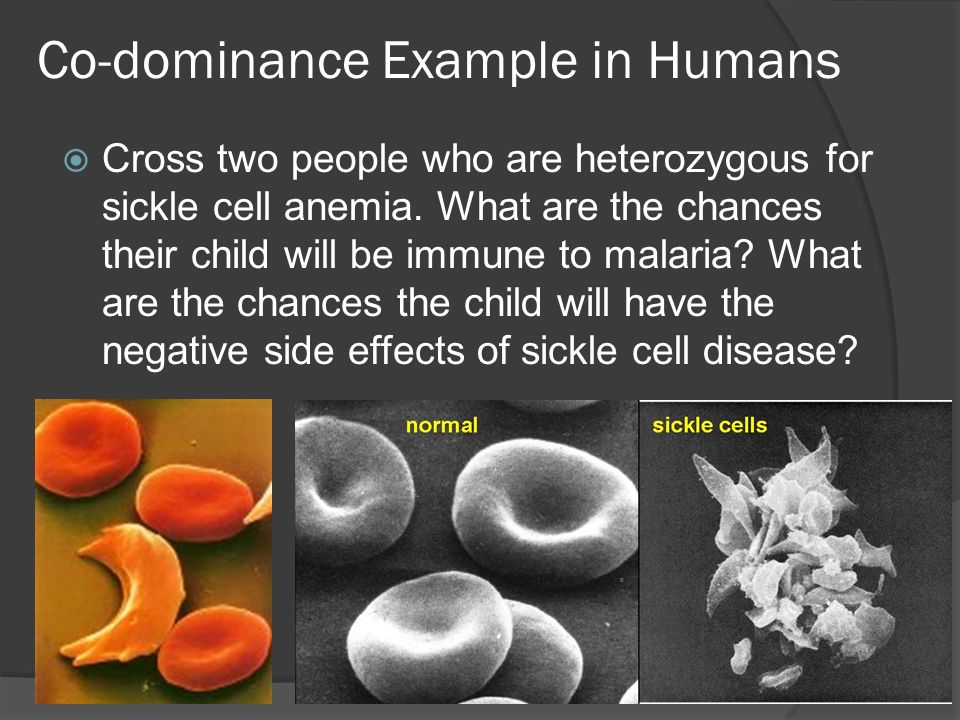 Co-dominance Example in Humans

Cross two people who are heterozygous for sickle cell anemia. What are the chances their child will be immune to malaria? What are the chances the child will have the negative side effects of sickle cell disease?

normal

sickle cells